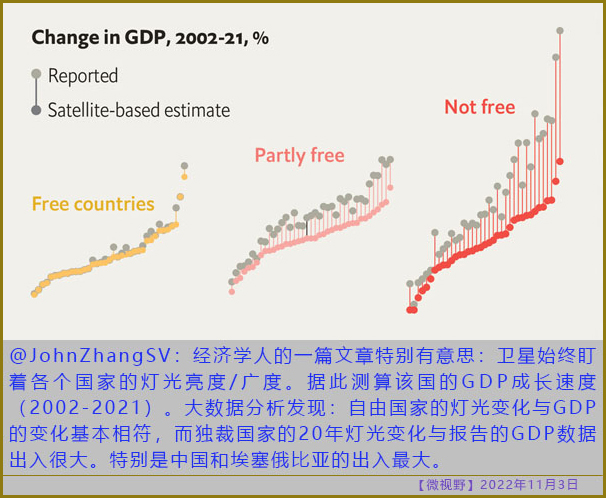 Change in GDP, 2002-21, %

Reported

Satellite-based estimate

Free countries

Partly free

Not free

@JohnZhangSV：经济学人的一篇文章特别有意思：卫星始终盯着各个国家的灯光亮度/广度。据此测算该国的GDP成长速度（2002-2021）。大数据分析发现：自由国家的灯光变化与GDP的变化基本相符，而独裁国家的20年灯光变化与报告的GDP数据出入很大。特别是中国和埃塞俄比亚的出入最大。

【微视野】2022年11月3日